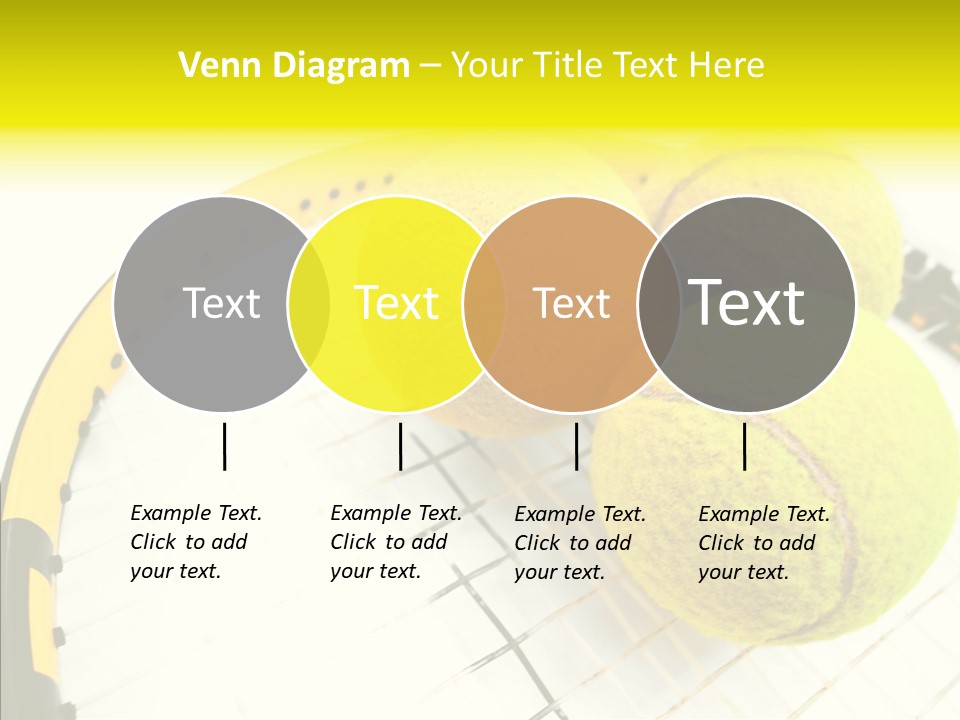 Venn Diagram – Your Title Text Here

Text

Text

Text

Text

Example Text. Click to add your text.

Example Text. Click to add your text.

Example Text. Click to add your text.

Example Text. Click to add your text.